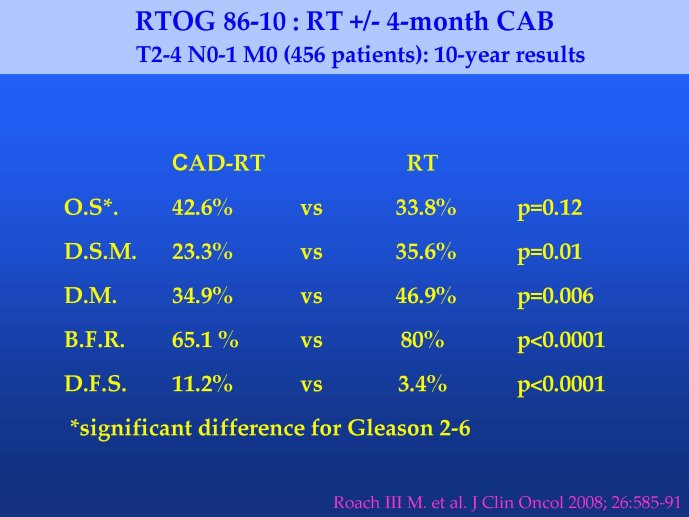 RTOG 86-10 : RT +/- 4-month CAB
T2-4 N0-1 M0 (456 patients): 10-year results

| | CAD-RT | | RT | |
|---|---|---|---|---|
| O.S*. | 42.6% | vs | 33.8% | p=0.12 |
| D.S.M. | 23.3% | vs | 35.6% | p=0.01 |
| D.M. | 34.9% | vs | 46.9% | p=0.006 |
| B.F.R. | 65.1 % | vs | 80% | p<0.0001 |
| D.F.S. | 11.2% | vs | 3.4% | p<0.0001 |

*significant difference for Gleason 2-6

Roach III M. et al. J Clin Oncol 2008; 26:585-91